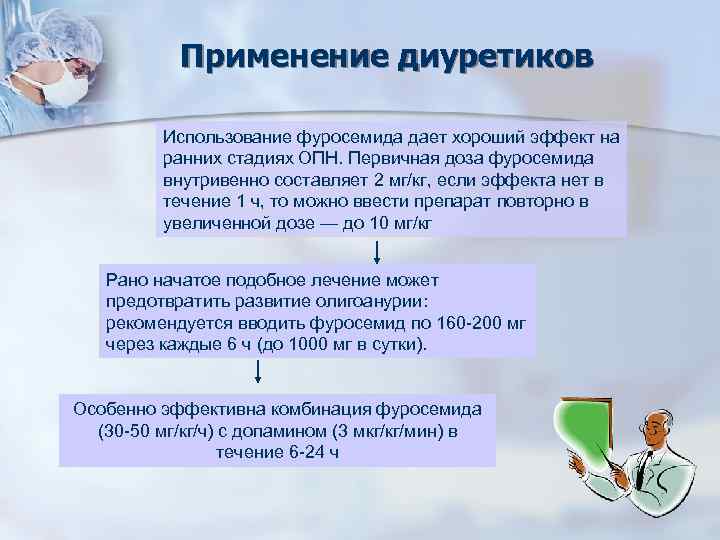 Применение диуретиков

Использование фуросемида дает хороший эффект на ранних стадиях ОПН. Первичная доза фуросемида внутривенно составляет 2 мг/кг, если эффекта нет в течение 1 ч, то можно ввести препарат повторно в увеличенной дозе — до 10 мг/кг

Рано начатое подобное лечение может предотвратить развитие олигоанурии: рекомендуется вводить фуросемид по 160-200 мг через каждые 6 ч (до 1000 мг в сутки).

Особенно эффективна комбинация фуросемида (30-50 мг/кг/ч) с допамином (3 мкг/кг/мин) в течение 6-24 ч